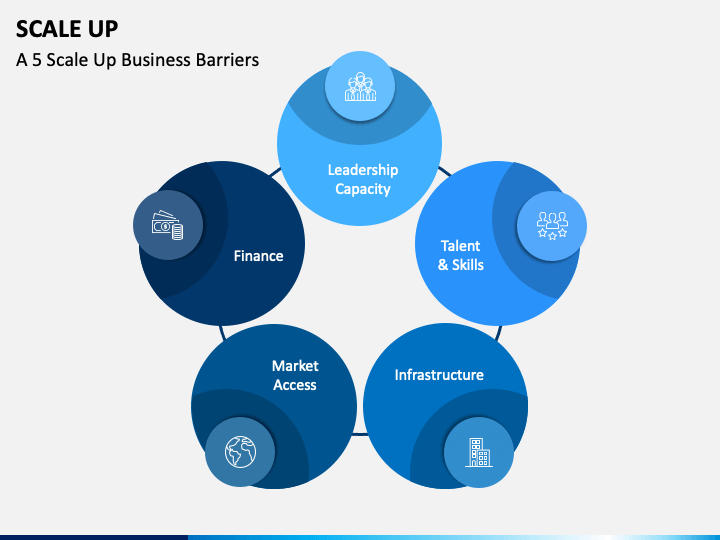 SCALE UP

A 5 Scale Up Business Barriers

Leadership Capacity

Talent & Skills

Infrastructure

Market Access

Finance